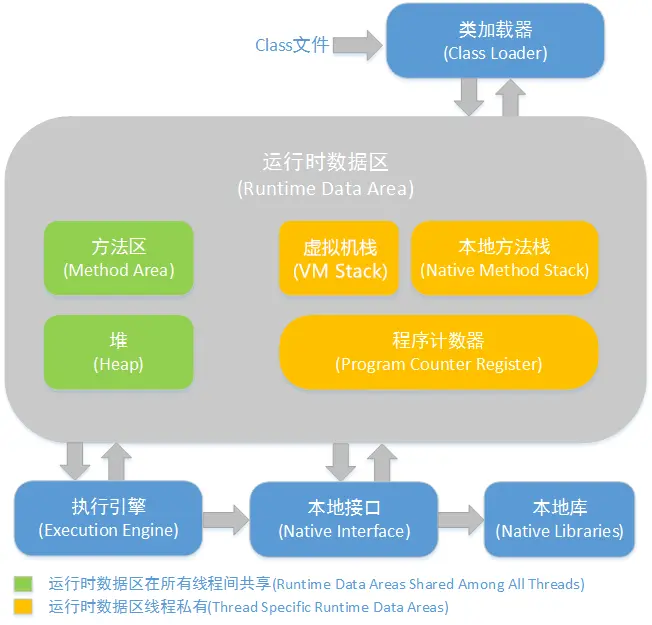 Class文件

类加载器
(Class Loader)

运行时数据区
(Runtime Data Area)

方法区
(Method Area)

虚拟机栈
(VM Stack)

本地方法栈
(Native Method Stack)

堆
(Heap)

程序计数器
(Program Counter Register)

执行引擎
(Execution Engine)

本地接口
(Native Interface)

本地库
(Native Libraries)

运行时数据区在所有线程间共享(Runtime Data Areas Shared Among All Threads)

运行时数据区线程私有(Thread Specific Runtime Data Areas)